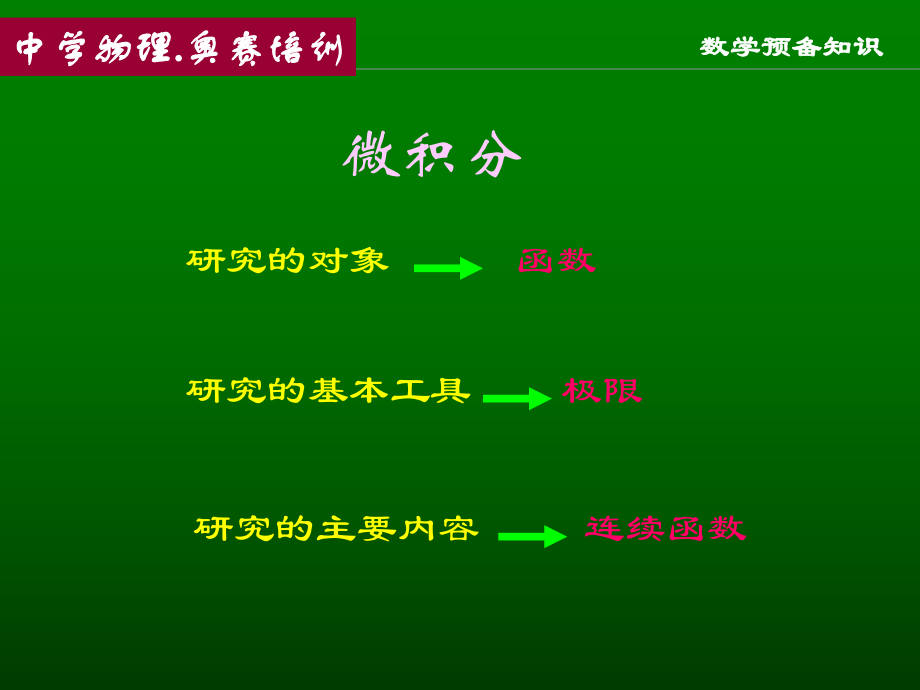 中学物理.奥赛培训

数学预备知识

微积分

研究的对象 函数

研究的基本工具 极限

研究的主要内容 连续函数